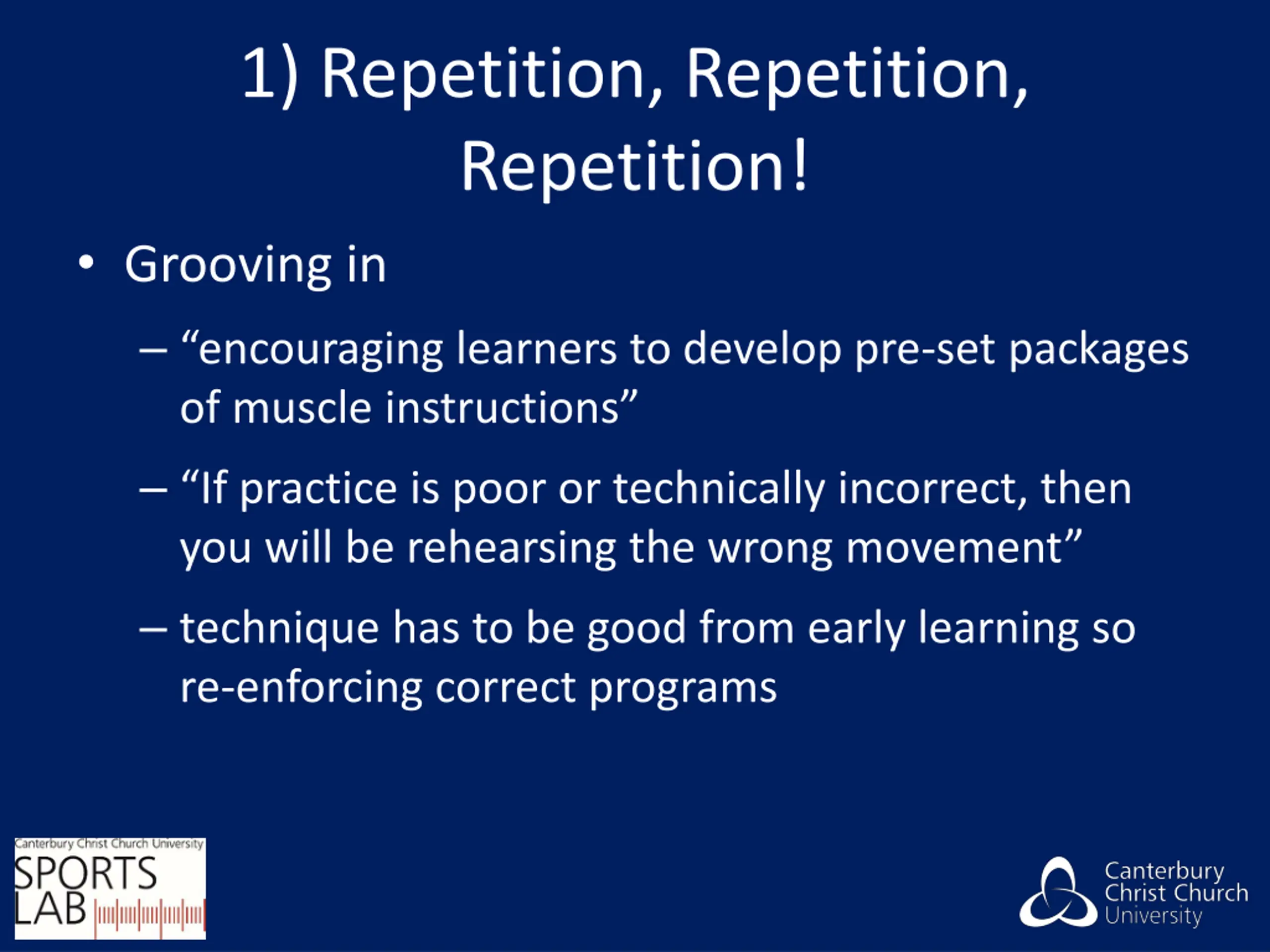 1) Repetition, Repetition, Repetition!

• Grooving in

– “encouraging learners to develop pre-set packages of muscle instructions”

– “If practice is poor or technically incorrect, then you will be rehearsing the wrong movement”

– technique has to be good from early learning so re-enforcing correct programs

Canterbury Christ Church University
SPORTS LAB

Canterbury Christ Church University